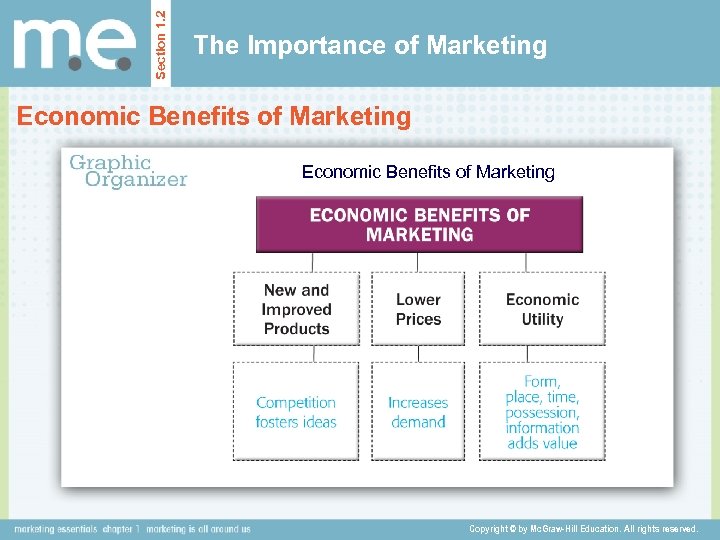 m.e.

Section 1.2

The Importance of Marketing

Economic Benefits of Marketing

Graphic Organizer

Economic Benefits of Marketing

ECONOMIC BENEFITS OF MARKETING

New and Improved Products

Lower Prices

Economic Utility

Competition fosters ideas

Increases demand

Form, place, time, possession, information adds value

marketing essentials chapter 1 marketing is all around us

Copyright © by McGraw-Hill Education. All rights reserved.